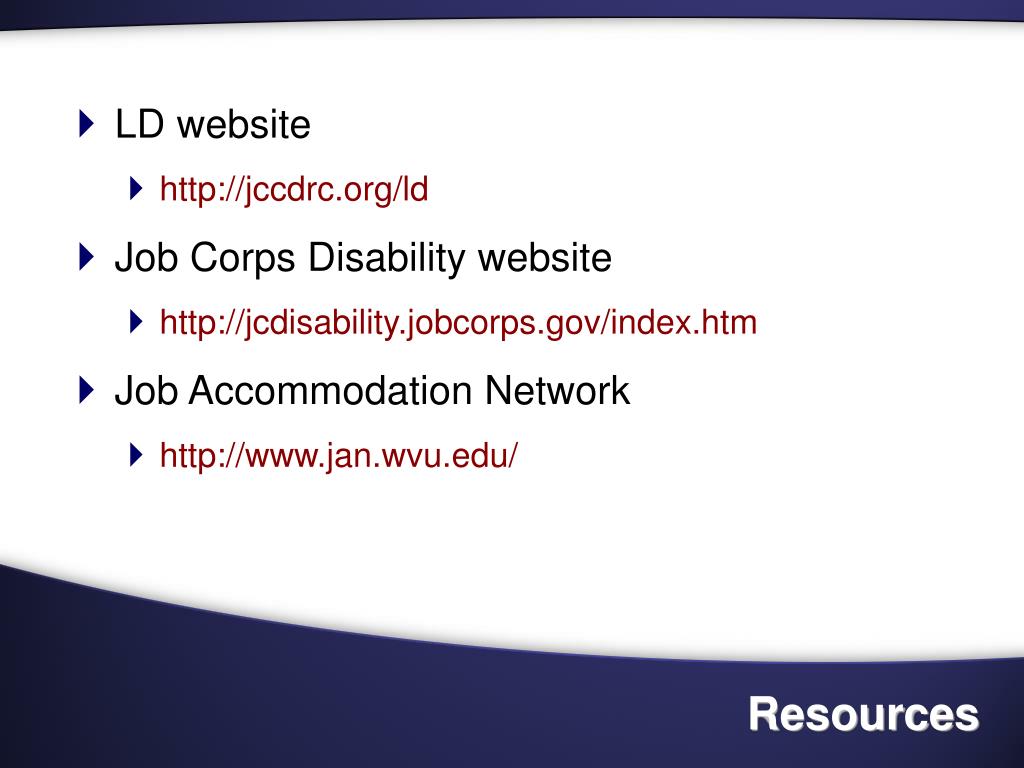 LD website

http://jccdrc.org/ld

Job Corps Disability website

http://jcdisability.jobcorps.gov/index.htm

Job Accommodation Network

http://www.jan.wvu.edu/

Resources